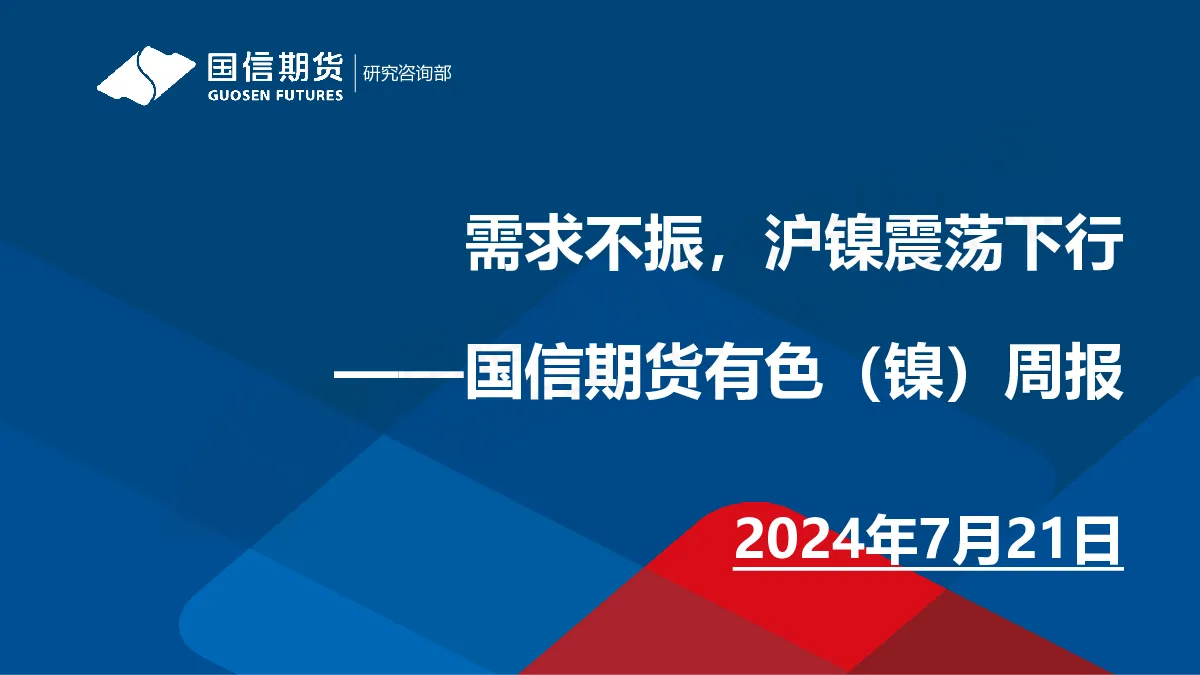 国信期货
GUOSEN FUTURES
研究咨询部

需求不振，沪镍震荡下行

——国信期货有色（镍）周报

2024年7月21日